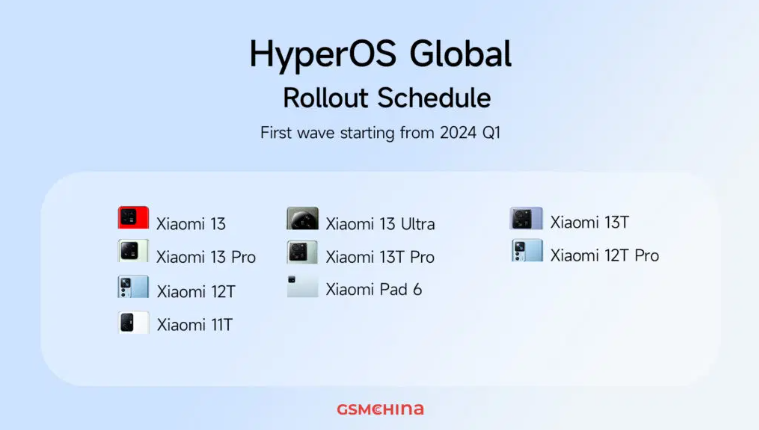 HyperOS Global
Rollout Schedule
First wave starting from 2024 Q1

Xiaomi 13
Xiaomi 13 Pro
Xiaomi 12T
Xiaomi 11T

Xiaomi 13 Ultra
Xiaomi 13T Pro
Xiaomi Pad 6

Xiaomi 13T
Xiaomi 12T Pro

GSMCHINA